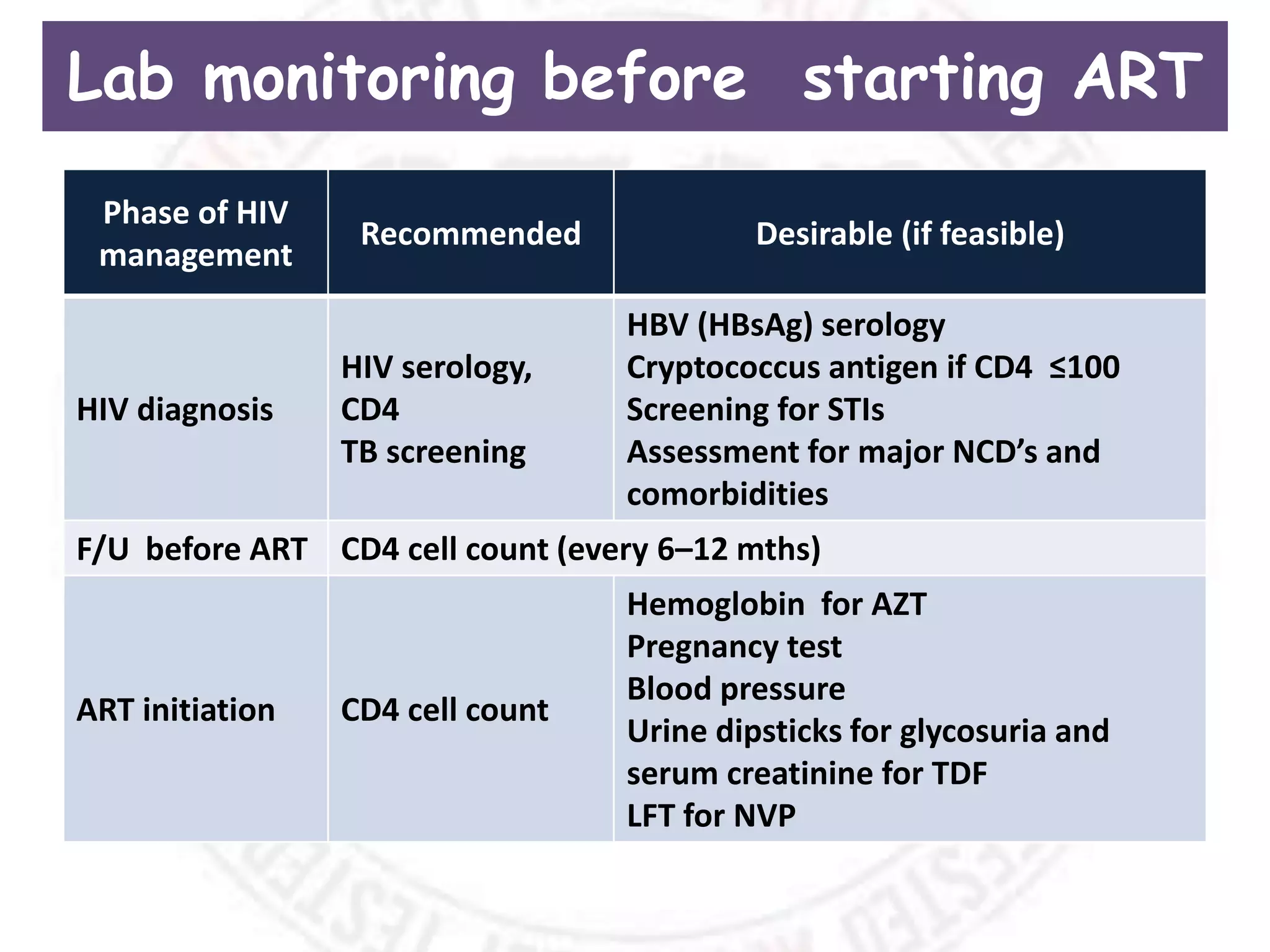 Lab monitoring before starting ART

| Phase of HIV management | Recommended | Desirable (if feasible) |
|---|---|---|
| HIV diagnosis | HIV serology, CD4 TB screening | HBV (HBsAg) serology Cryptococcus antigen if CD4 ≤100 Screening for STIs Assessment for major NCD's and comorbidities |
| F/U before ART | CD4 cell count (every 6–12 mths) | |
| ART initiation | CD4 cell count | Hemoglobin for AZT Pregnancy test Blood pressure Urine dipsticks for glycosuria and serum creatinine for TDF LFT for NVP |